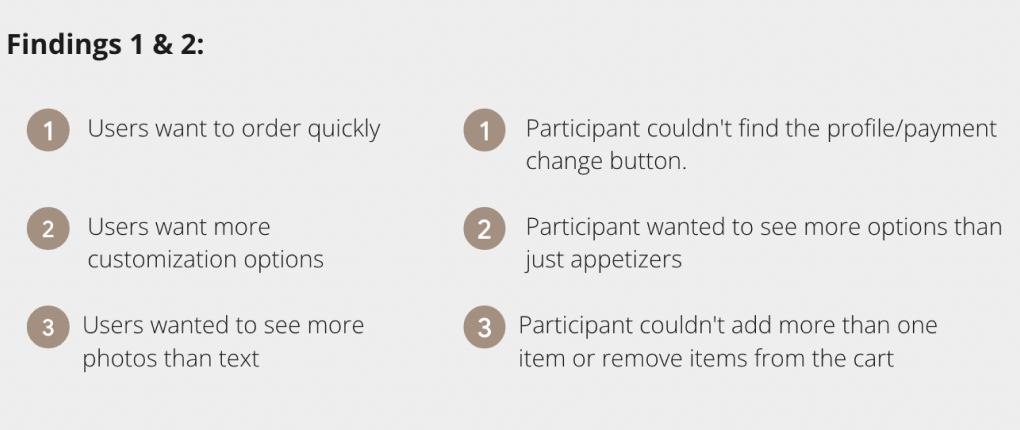 Findings 1 & 2:

1 Users want to order quickly

2 Users want more customization options

3 Users wanted to see more photos than text

1 Participant couldn't find the profile/payment change button.

2 Participant wanted to see more options than just appetizers

3 Participant couldn't add more than one item or remove items from the cart